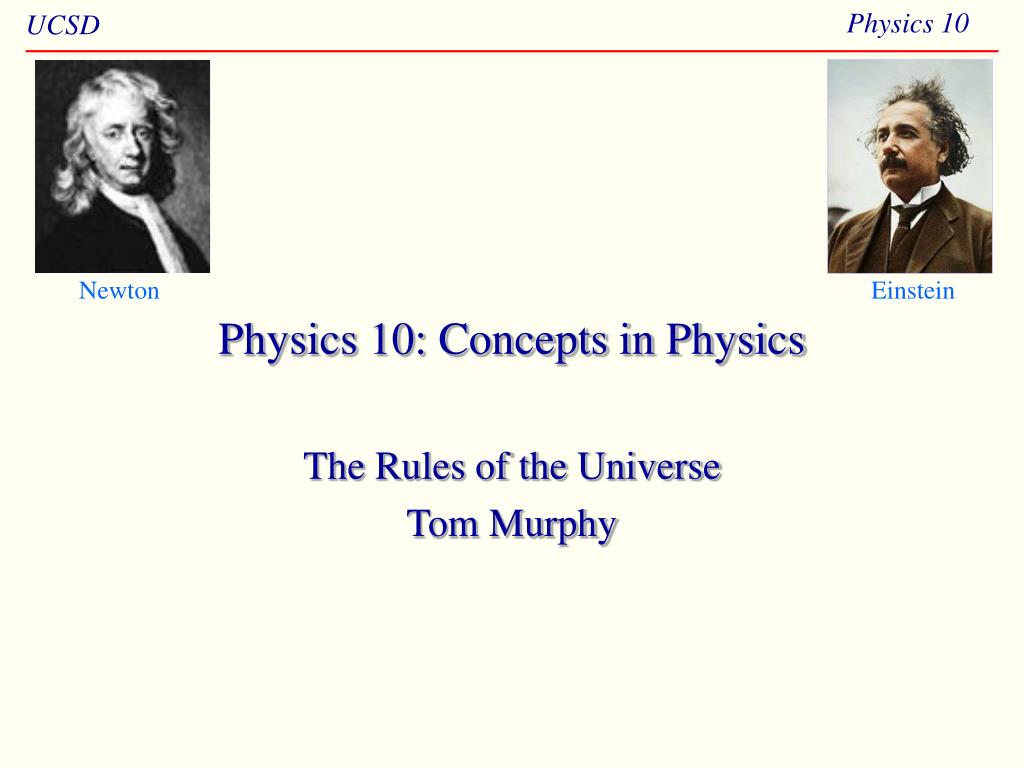 UCSD

Physics 10

Newton

Einstein

Physics 10: Concepts in Physics

The Rules of the Universe

Tom Murphy